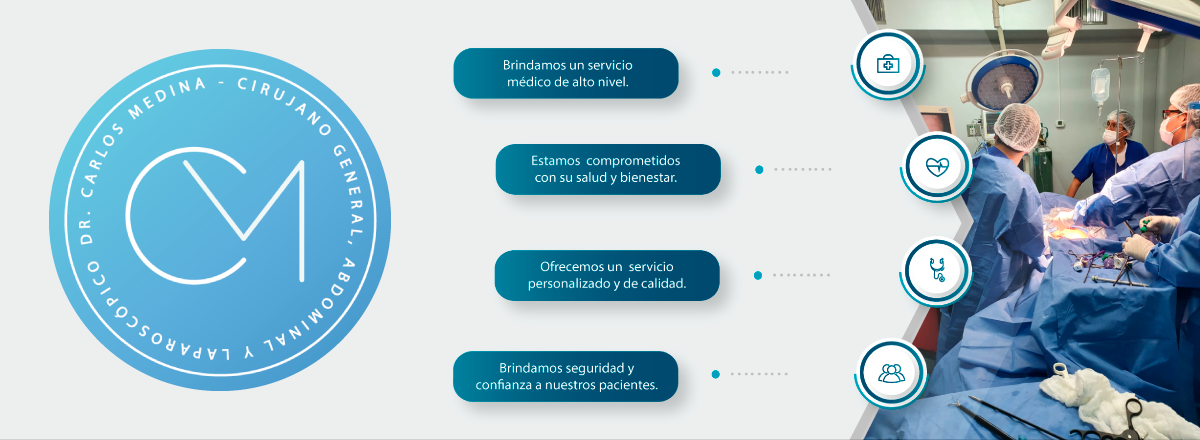 DR. CARLOS MEDINA - CIRUJANO GENERAL, ABDOMINAL Y LAPAROSCÓPICO

CM

Brindamos un servicio médico de alto nivel.

Estamos comprometidos con su salud y bienestar.

Ofrecemos un servicio personalizado y de calidad.

Brindamos seguridad y confianza a nuestros pacientes.